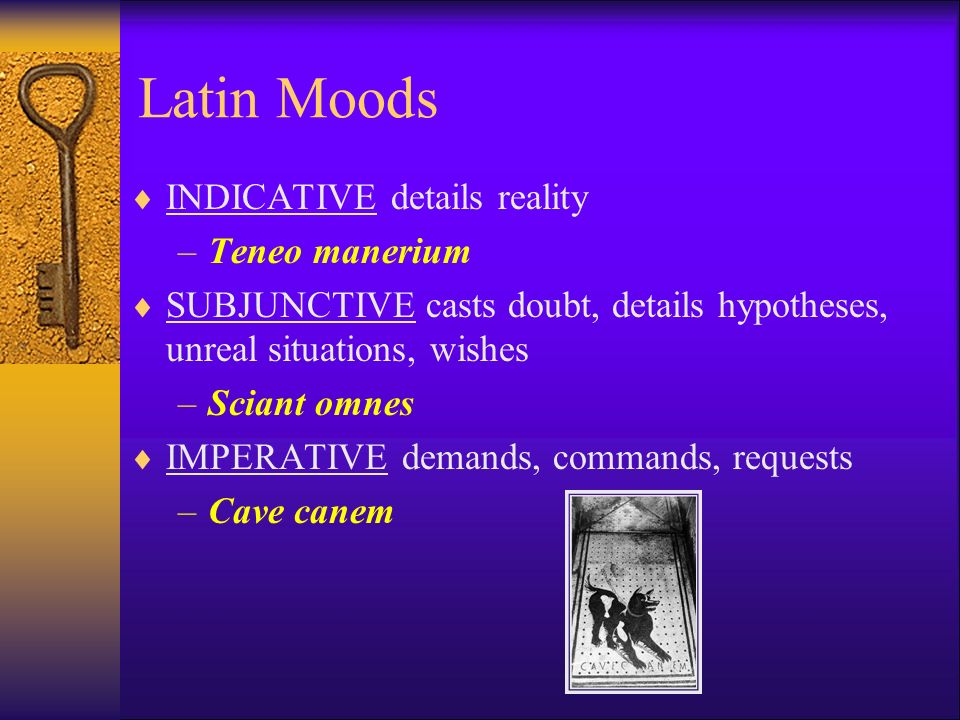 Latin Moods

♦ INDICATIVE details reality

– Teneo manerium

♦ SUBJUNCTIVE casts doubt, details hypotheses, unreal situations, wishes

– Sciant omnes

♦ IMPERATIVE demands, commands, requests

– Cave canem

CAVE CANEM